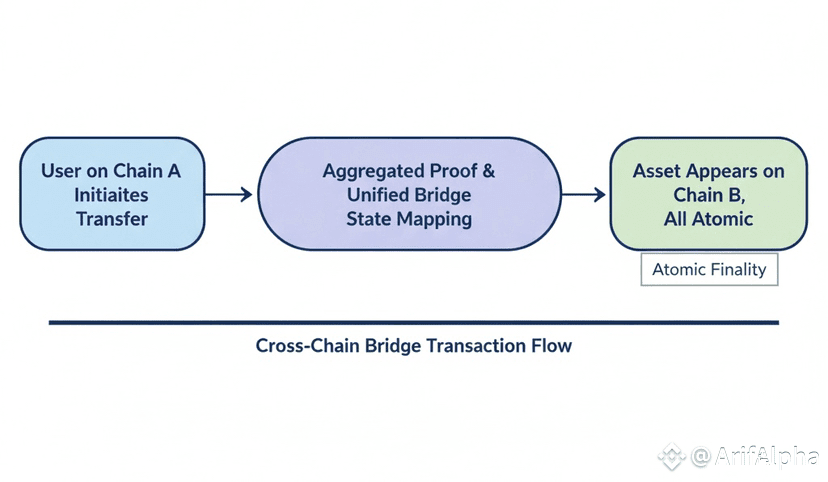 User on Chain A Initiaites Transfer

Aggregated Proof & Unified Bridge State Mapping

Asset Appears on Chain B, All Atomic

Atomic Finality

Cross-Chain Bridge Transaction Flow

@ArifAlpha